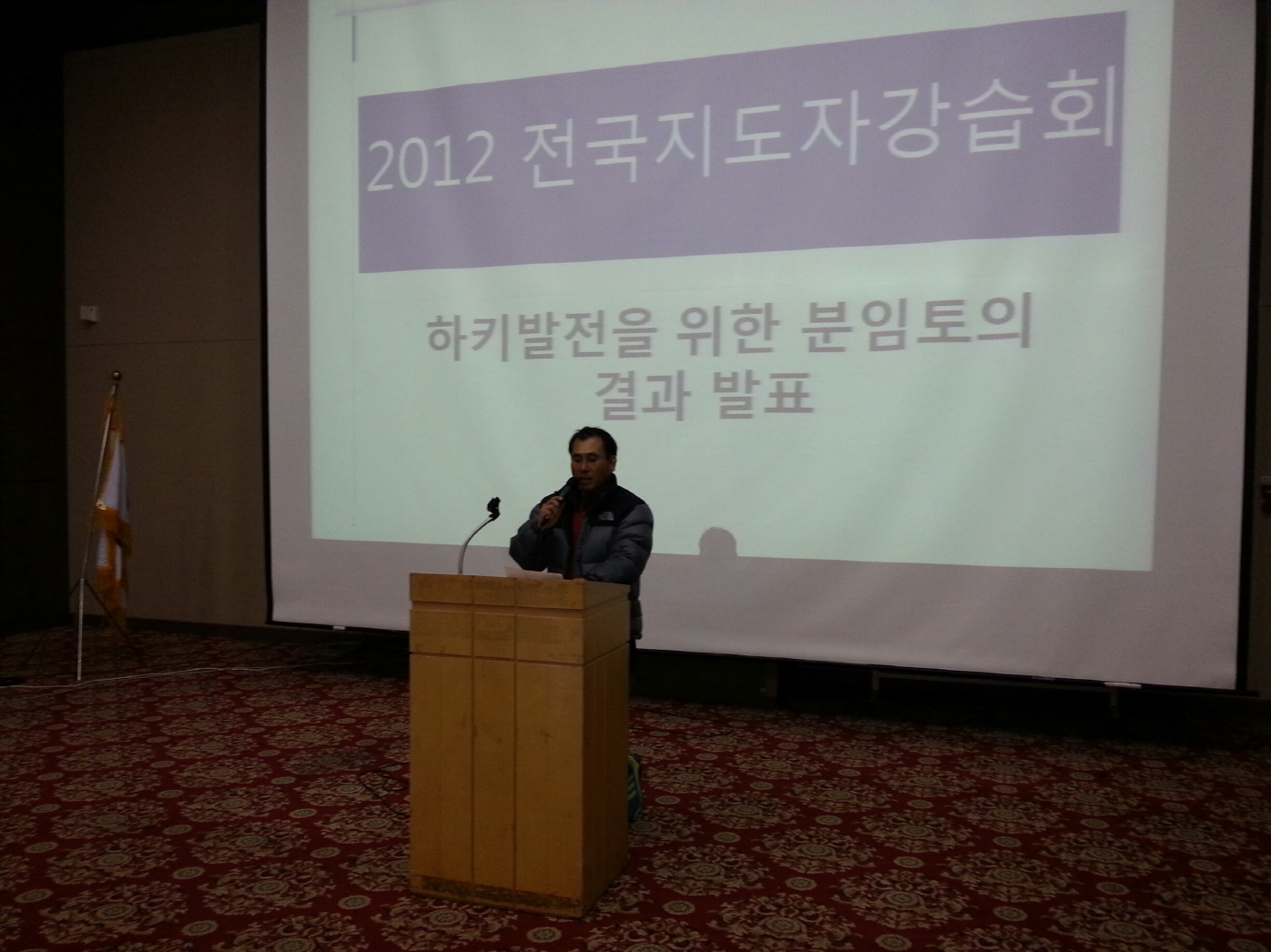 2012 전국지도자강습회

하키발전을 위한 분임토의
결과 발표